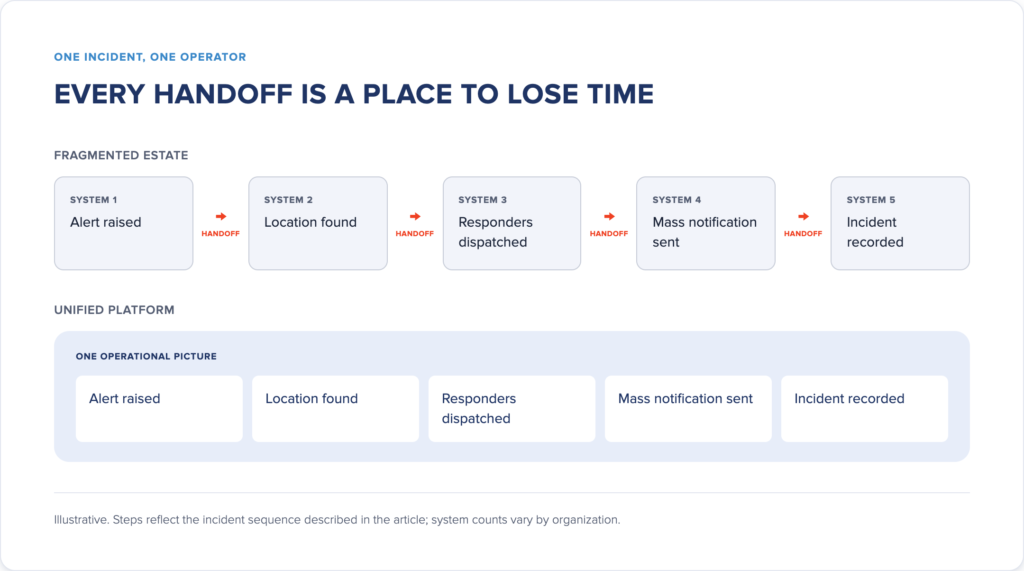 ONE INCIDENT, ONE OPERATOR

EVERY HANDOFF IS A PLACE TO LOSE TIME

FRAGMENTED ESTATE

SYSTEM 1
Alert raised

HANDOFF

SYSTEM 2
Location found

HANDOFF

SYSTEM 3
Responders dispatched

HANDOFF

SYSTEM 4
Mass notification sent

HANDOFF

SYSTEM 5
Incident recorded

UNIFIED PLATFORM

ONE OPERATIONAL PICTURE

Alert raised

Location found

Responders dispatched

Mass notification sent

Incident recorded

Illustrative. Steps reflect the incident sequence described in the article; system counts vary by organization.